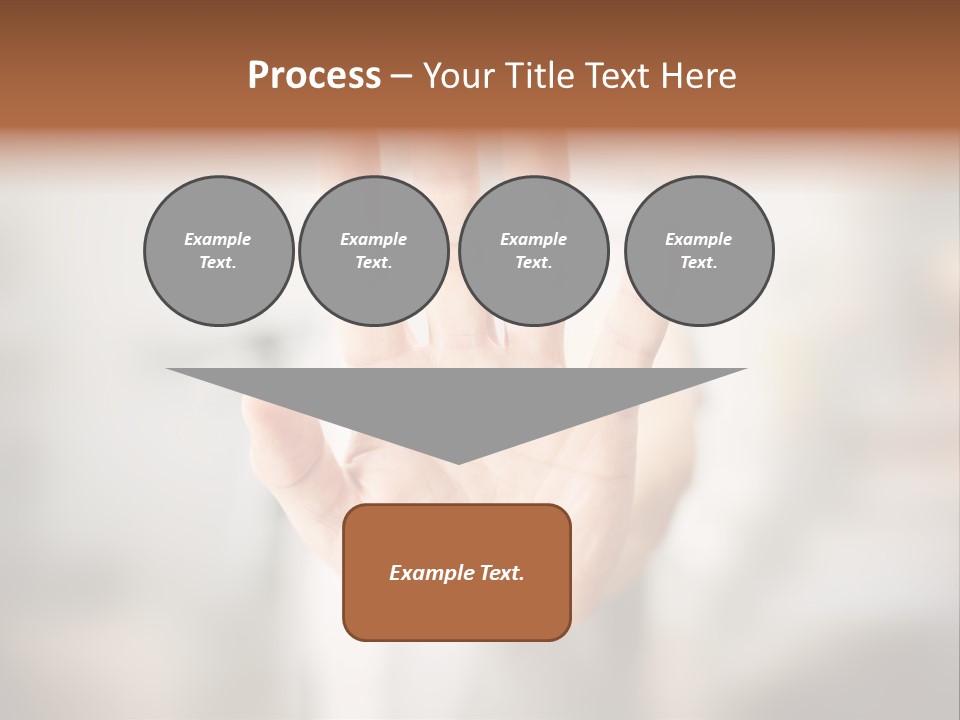 Process – Your Title Text Here

Example Text.

Example Text.

Example Text.

Example Text.

Example Text.